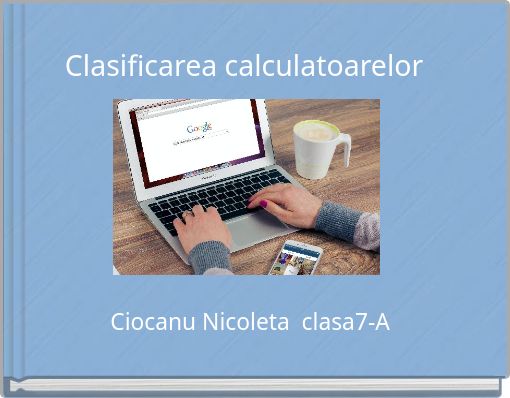 Clasificarea calculatoarelor

Google

Ciocanu Nicoleta clasa7-A